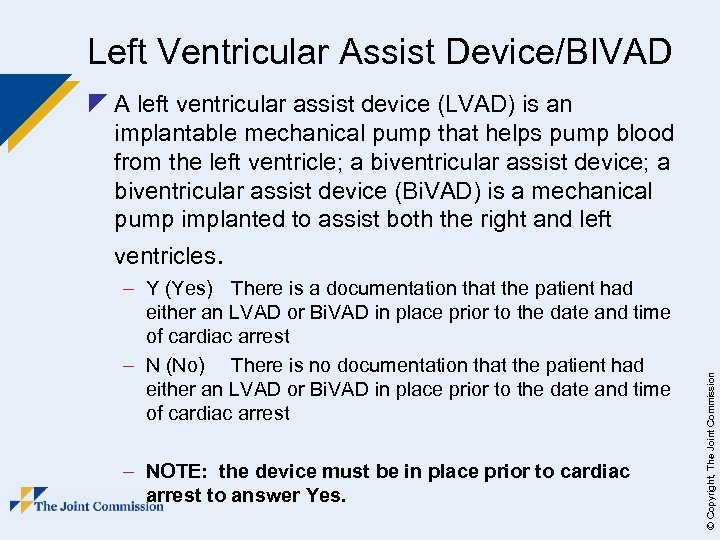 Left Ventricular Assist Device/BIVAD

A left ventricular assist device (LVAD) is an implantable mechanical pump that helps pump blood from the left ventricle; a biventricular assist device; a biventricular assist device (BiVAD) is a mechanical pump implanted to assist both the right and left ventricles.

– Y (Yes) There is a documentation that the patient had either an LVAD or BiVAD in place prior to the date and time of cardiac arrest

– N (No) There is no documentation that the patient had either an LVAD or BiVAD in place prior to the date and time of cardiac arrest

– NOTE: the device must be in place prior to cardiac arrest to answer Yes.

The Joint Commission

© Copyright, The Joint Commission